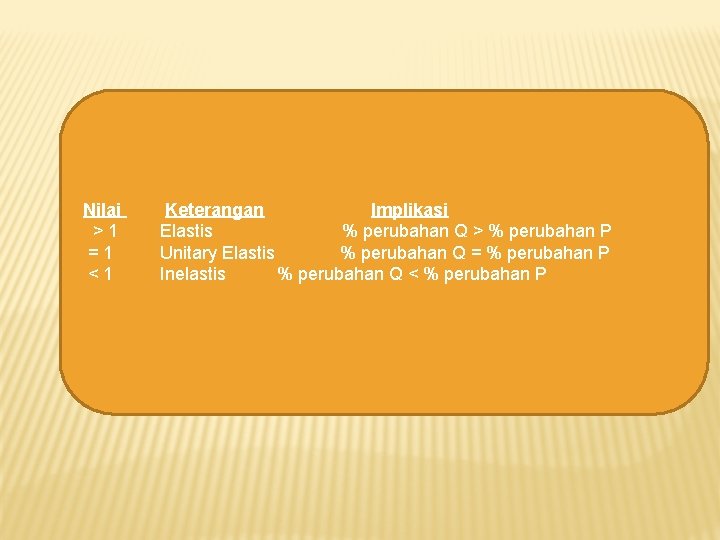 | Nilai | Keterangan | Implikasi |
|---|---|---|
| > 1 | Elastis | % perubahan Q > % perubahan P |
| = 1 | Unitary Elastis | % perubahan Q = % perubahan P |
| < 1 | Inelastis | % perubahan Q < % perubahan P |